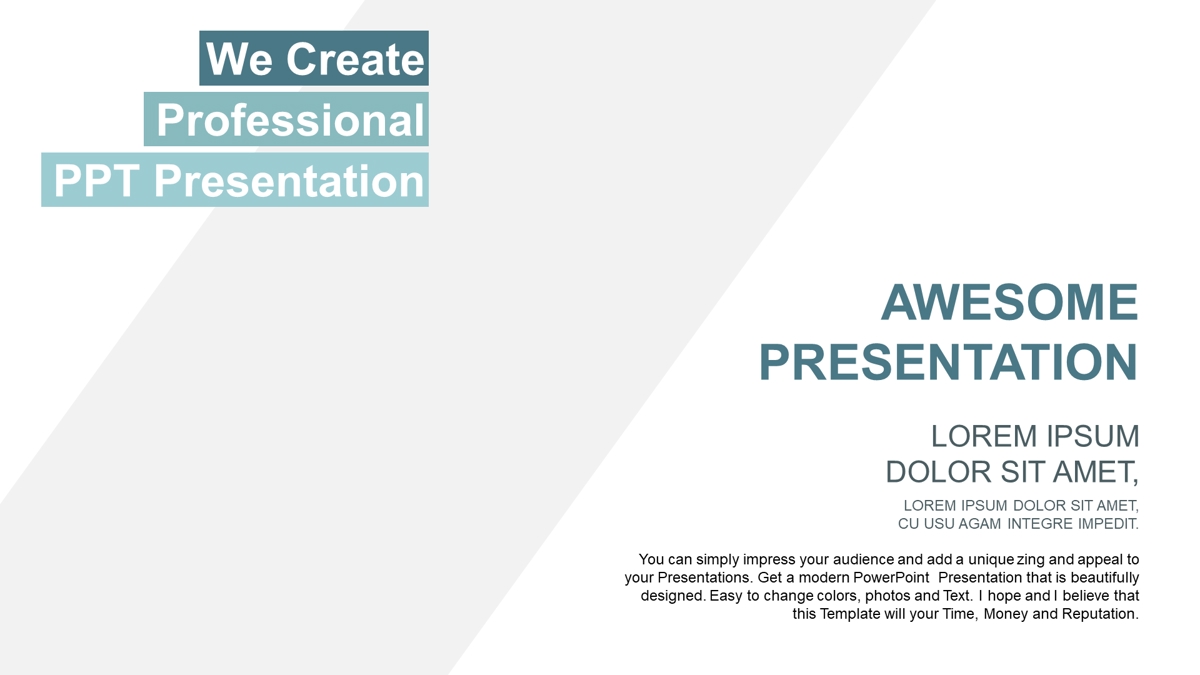 We Create
Professional
PPT Presentation

AWESOME PRESENTATION

LOREM IPSUM DOLOR SIT AMET,

LOREM IPSUM DOLOR SIT AMET, CU USU AGAM INTEGRE IMPEDIT.

You can simply impress your audience and add a unique zing and appeal to your Presentations. Get a modern PowerPoint Presentation that is beautifully designed. Easy to change colors, photos and Text. I hope and I believe that this Template will your Time, Money and Reputation.